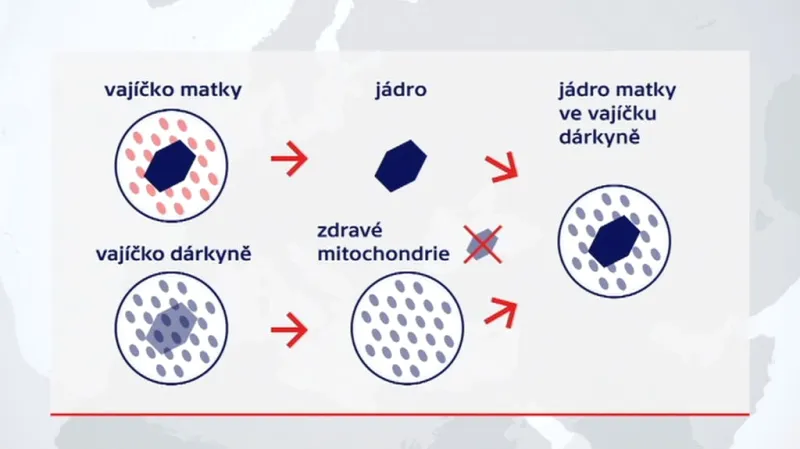 vajíčko matky

jádro

jádro matky ve vajíčku dárkyně

vajíčko dárkyně

zdravé mitochondrie